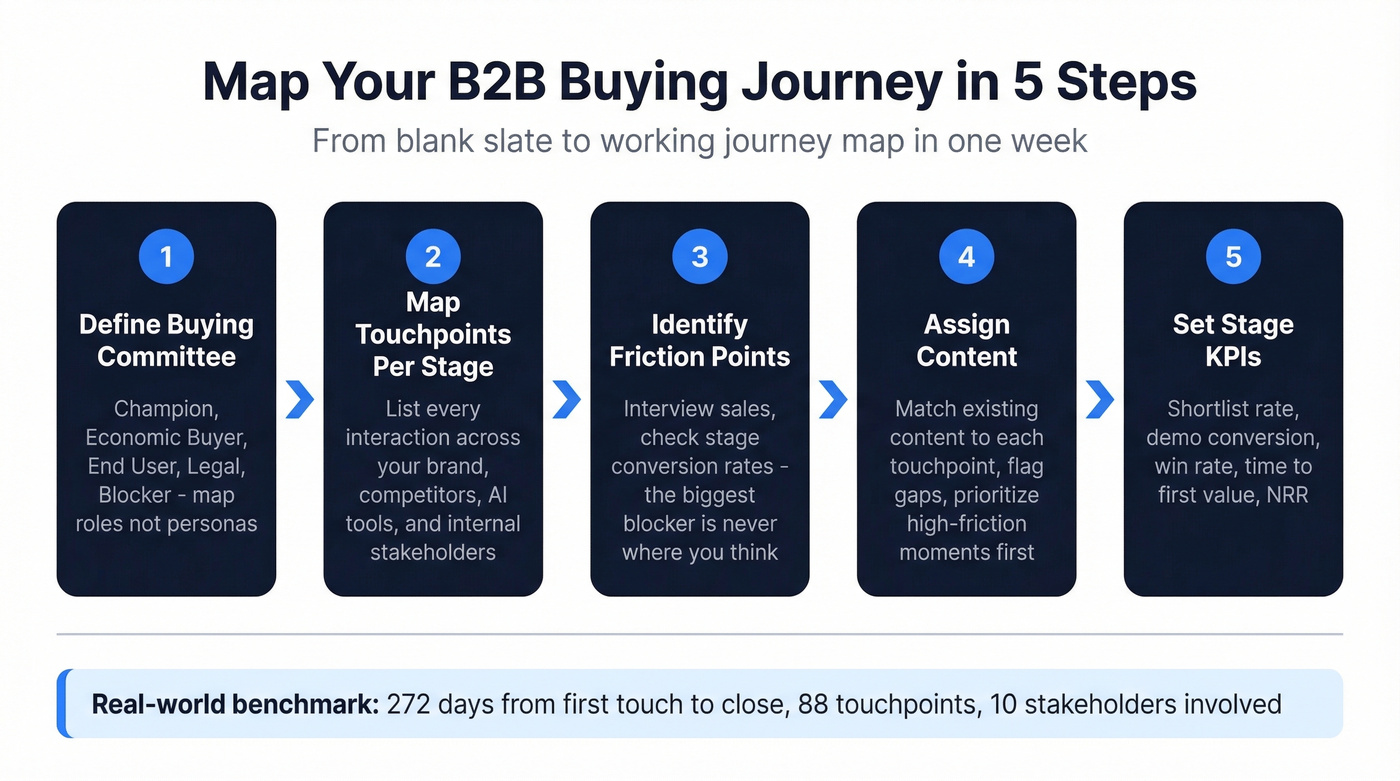 Map Your B2B Buying Journey in 5 Steps

From blank slate to working journey map in one week

1

Define Buying Committee

Champion, Economic Buyer, End User, Legal, Blocker - map roles not personas

2

Map Touchpoints Per Stage

List every interaction across your brand, competitors, AI tools, and internal stakeholders

3

Identify Friction Points

Interview sales, check stage conversion rates - the biggest blocker is never where you think

4

Assign Content

Match existing content to each touchpoint, flag gaps, prioritize high-friction moments first

5

Set Stage KPIs

Shortlist rate, demo conversion, win rate, time to first value, NRR

Real-world benchmark: 272 days from first touch to close, 88 touchpoints, 10 stakeholders involved